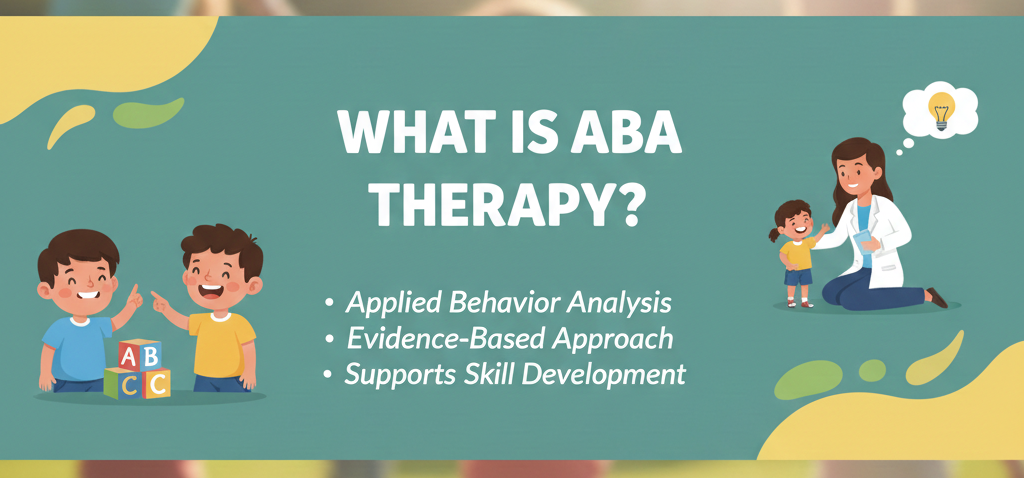 WHAT IS ABA THERAPY?

• Applied Behavior Analysis
• Evidence-Based Approach
• Supports Skill Development

A B
C C